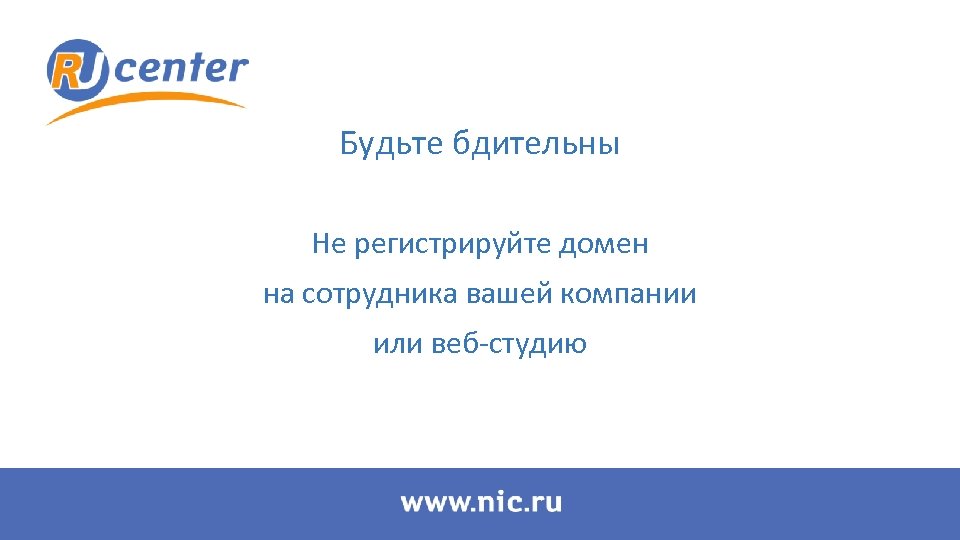 RU center

Будьте бдительны

Не регистрируйте домен
на сотрудника вашей компании
или веб-студию

www.nic.ru